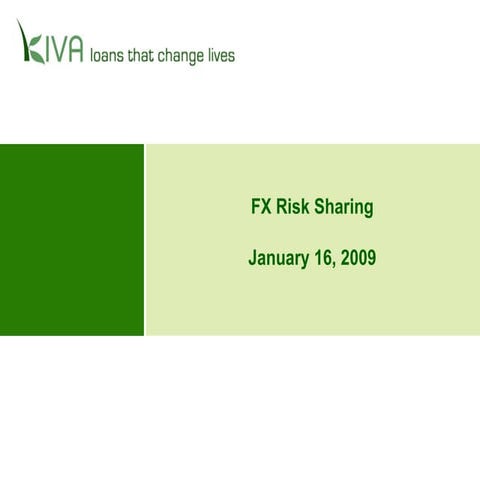 KIVA loans that change lives

FX Risk Sharing

January 16, 2009